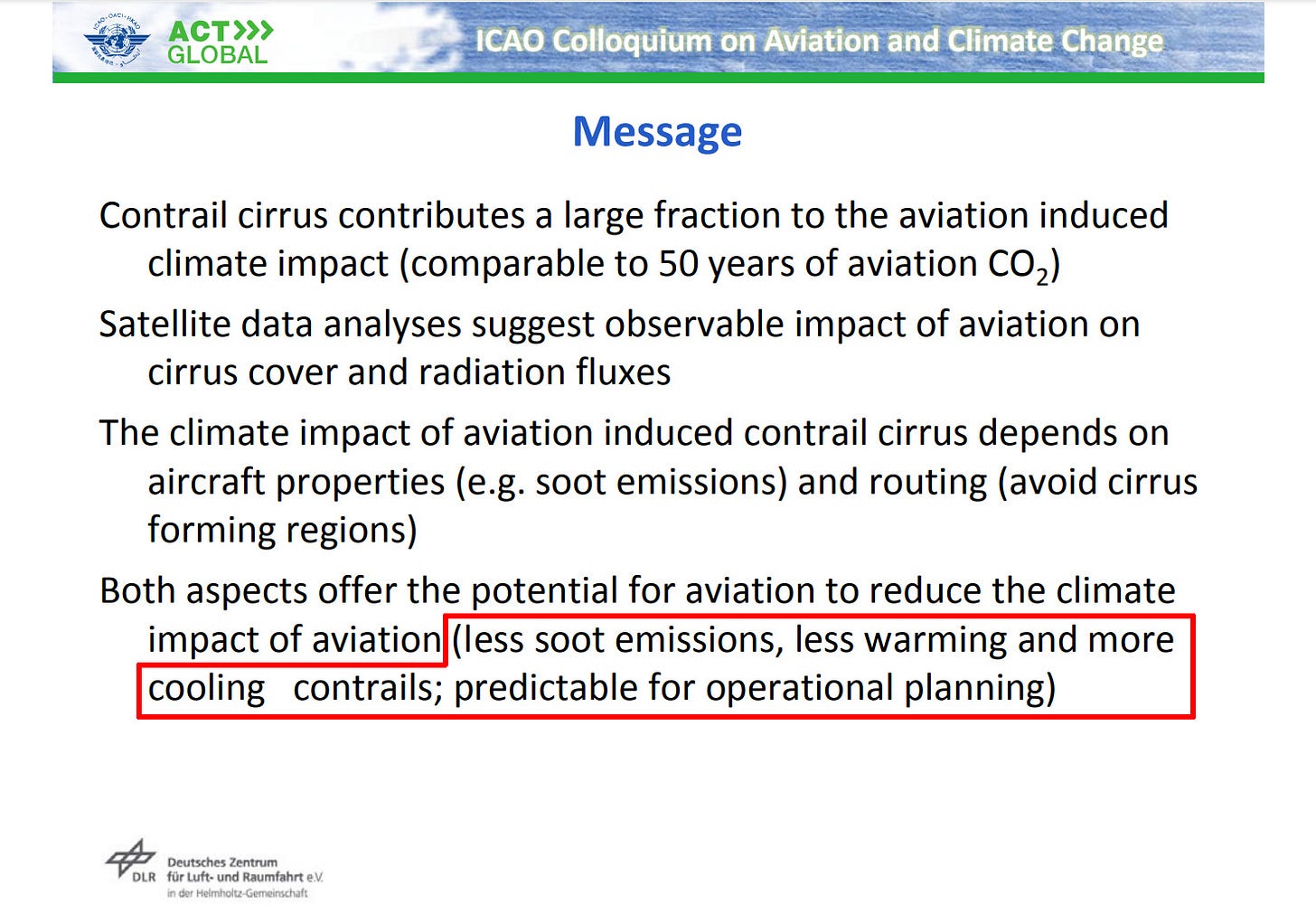 ACT
GLOBAL

ICAO Colloquium on Aviation and Climate Change

Message

Contrail cirrus contributes a large fraction to the aviation induced climate impact (comparable to 50 years of aviation $CO_2$)

Satellite data analyses suggest observable impact of aviation on cirrus cover and radiation fluxes

The climate impact of aviation induced contrail cirrus depends on aircraft properties (e.g. soot emissions) and routing (avoid cirrus forming regions)

Both aspects offer the potential for aviation to reduce the climate impact of aviation (less soot emissions, less warming and more cooling contrails; predictable for operational planning)

DLR Deutsches Zentrum für Luft- und Raumfahrt e.V. in der Helmholtz-Gemeinschaft